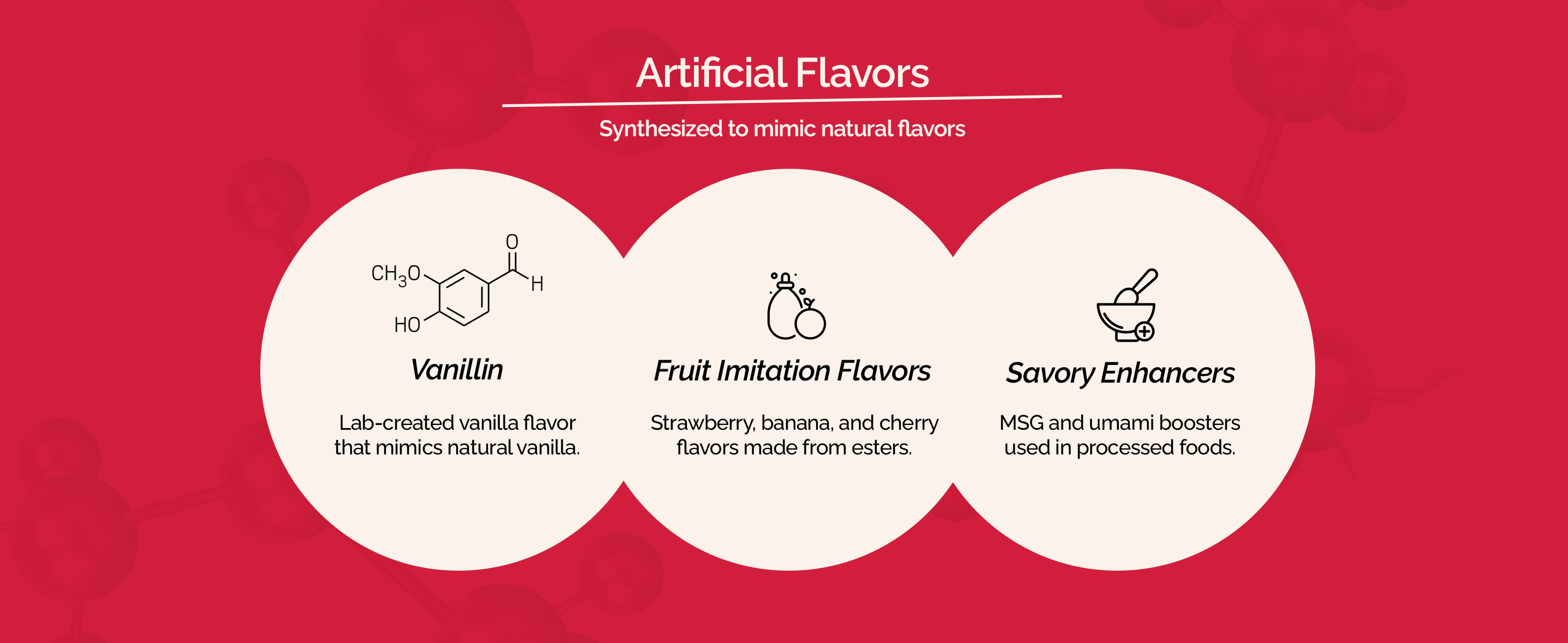 Artificial Flavors

Synthesized to mimic natural flavors

$CH_3O$ O H HO

Vanillin

Lab-created vanilla flavor that mimics natural vanilla.

Fruit Imitation Flavors

Strawberry, banana, and cherry flavors made from esters.

Savory Enhancers

MSG and umami boosters used in processed foods.